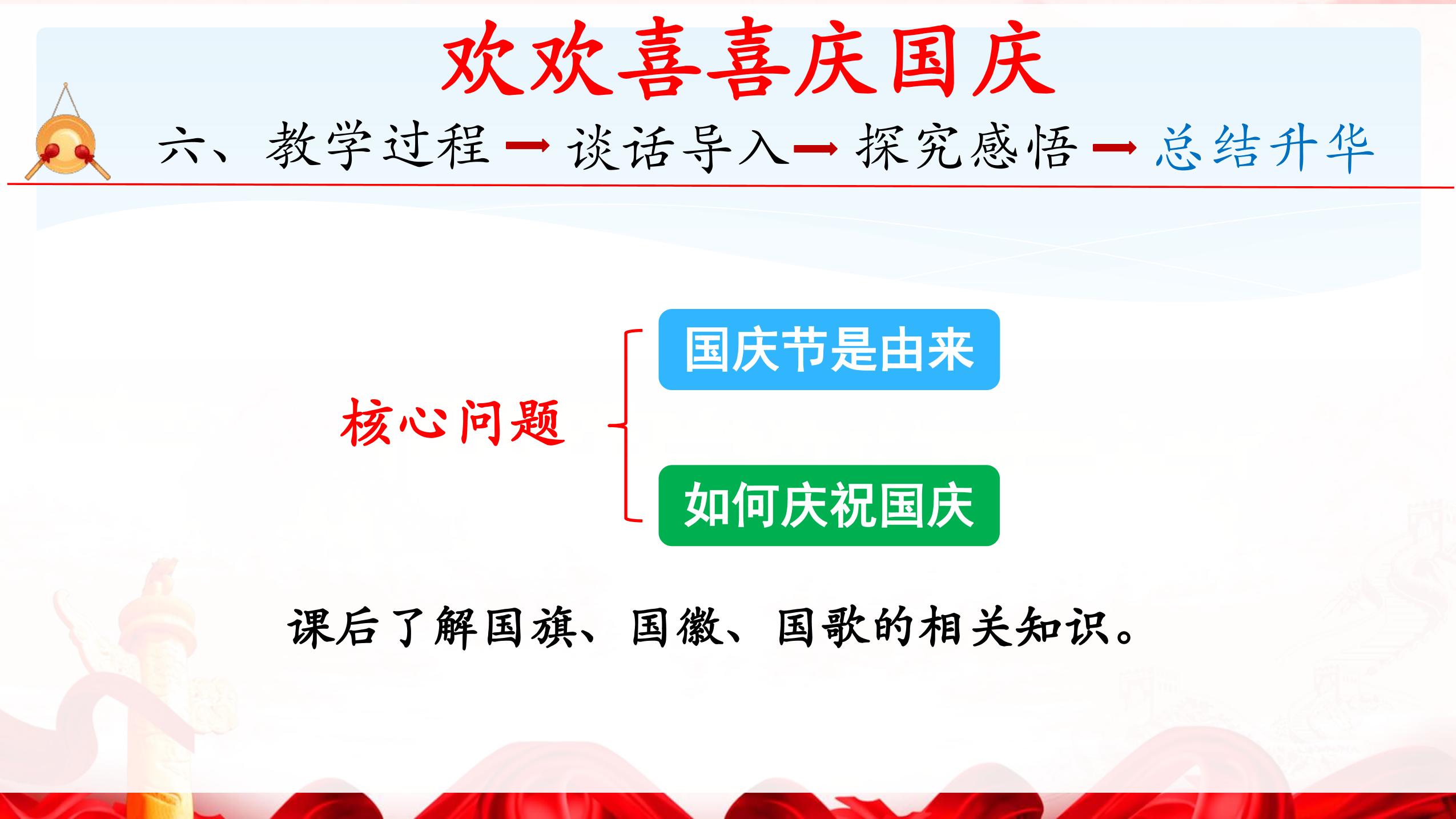 欢欢喜喜庆国庆

六、教学过程 → 谈话导入 → 探究感悟 → 总结升华

核心问题

国庆节是由来

如何庆祝国庆

课后了解国旗、国徽、国歌的相关知识。